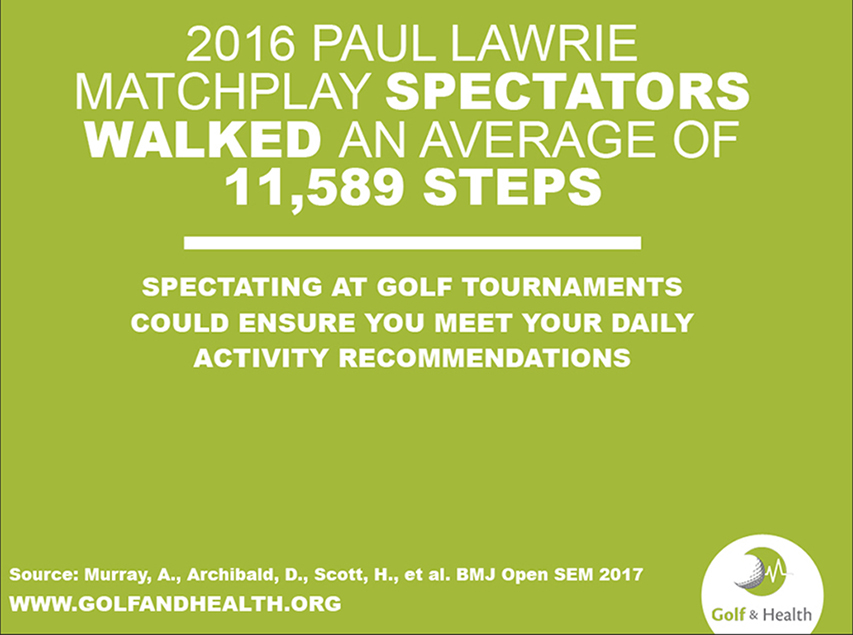 2016 PAUL LAWRIE MATCHPLAY SPECTATORS WALKED AN AVERAGE OF 11,589 STEPS

SPECTATING AT GOLF TOURNAMENTS COULD ENSURE YOU MEET YOUR DAILY ACTIVITY RECOMMENDATIONS

Source: Murray, A., Archibald, D., Scott, H., et al. BMJ Open SEM 2017

WWW.GOLFANDHEALTH.ORG

Golf & Health